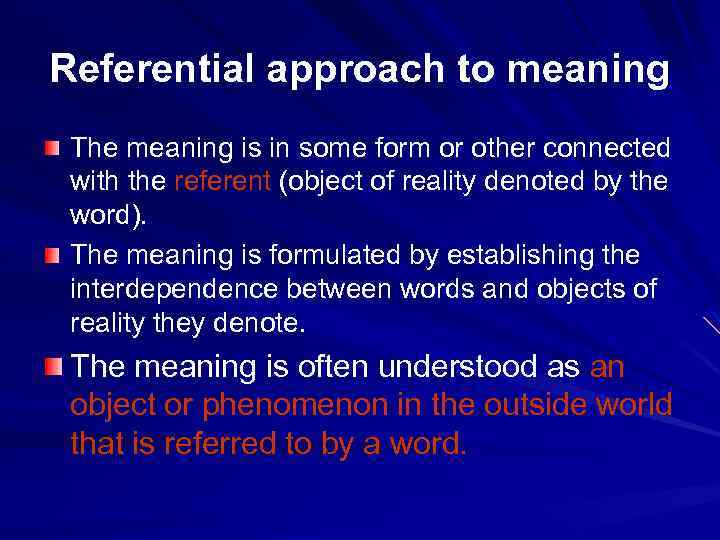 Referential approach to meaning

The meaning is in some form or other connected with the referent (object of reality denoted by the word).

The meaning is formulated by establishing the interdependence between words and objects of reality they denote.

The meaning is often understood as an object or phenomenon in the outside world that is referred to by a word.